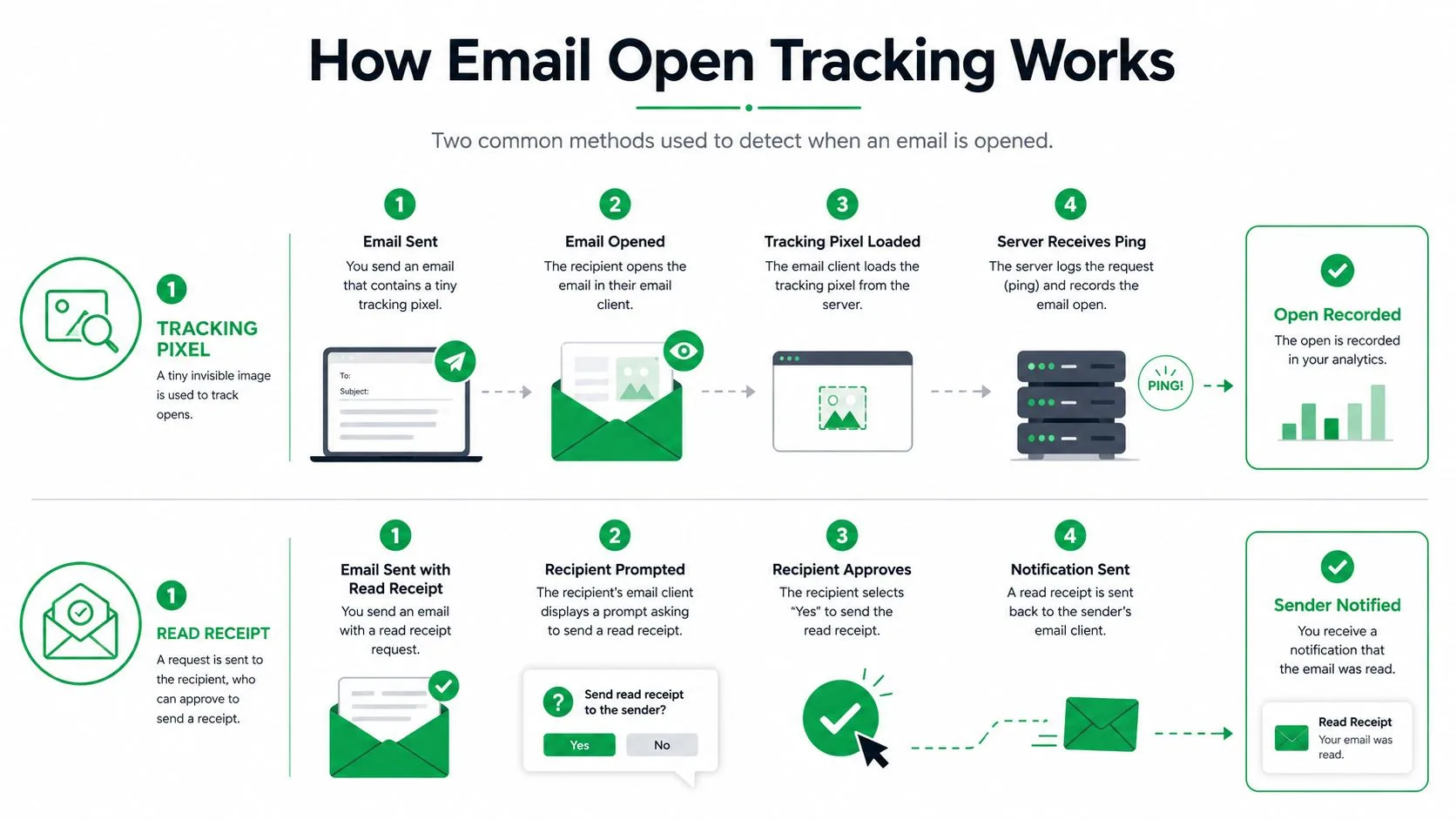 How Email Open Tracking Works

Two common methods used to detect when an email is opened.

1
TRACKING PIXEL
A tiny invisible image is used to track opens.

1
Email Sent
You send an email that contains a tiny tracking pixel.

To:
Subject:

2
Email Opened
The recipient opens the email in their email client.

3
Tracking Pixel Loaded
The email client loads the tracking pixel from the server.

4
Server Receives Ping
The server logs the request (ping) and records the email open.

PING!

Open Recorded
The open is recorded in your analytics.

1
READ RECEIPT
A request is sent to the recipient, who can approve to send a receipt.

1
Email Sent with Read Receipt
You send an email with a read receipt request.

2
Recipient Prompted
The recipient's email client displays a prompt asking to send a read receipt.

Send read receipt to the sender?
Yes
No

3
Recipient Approves
The recipient selects "Yes" to send the read receipt.

4
Notification Sent
A read receipt is sent back to the sender's email client.

Sender Notified
You receive a notification that the email was read.

Read Receipt
Your email was read.